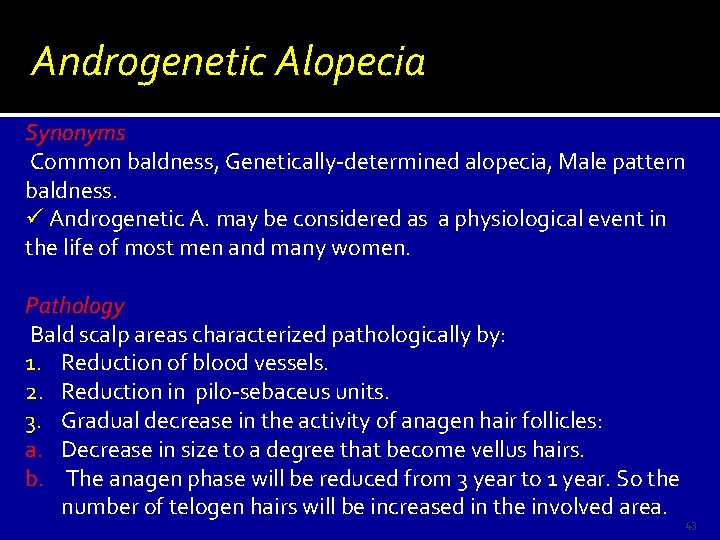 Androgenetic Alopecia

Synonyms

Common baldness, Genetically-determined alopecia, Male pattern baldness.

✓ Androgenetic A. may be considered as a physiological event in the life of most men and many women.

Pathology

Bald scalp areas characterized pathologically by:

1. Reduction of blood vessels.
2. Reduction in pilo-sebaceus units.
3. Gradual decrease in the activity of anagen hair follicles:
a. Decrease in size to a degree that become vellus hairs.
b. The anagen phase will be reduced from 3 year to 1 year. So the number of telogen hairs will be increased in the involved area.

43